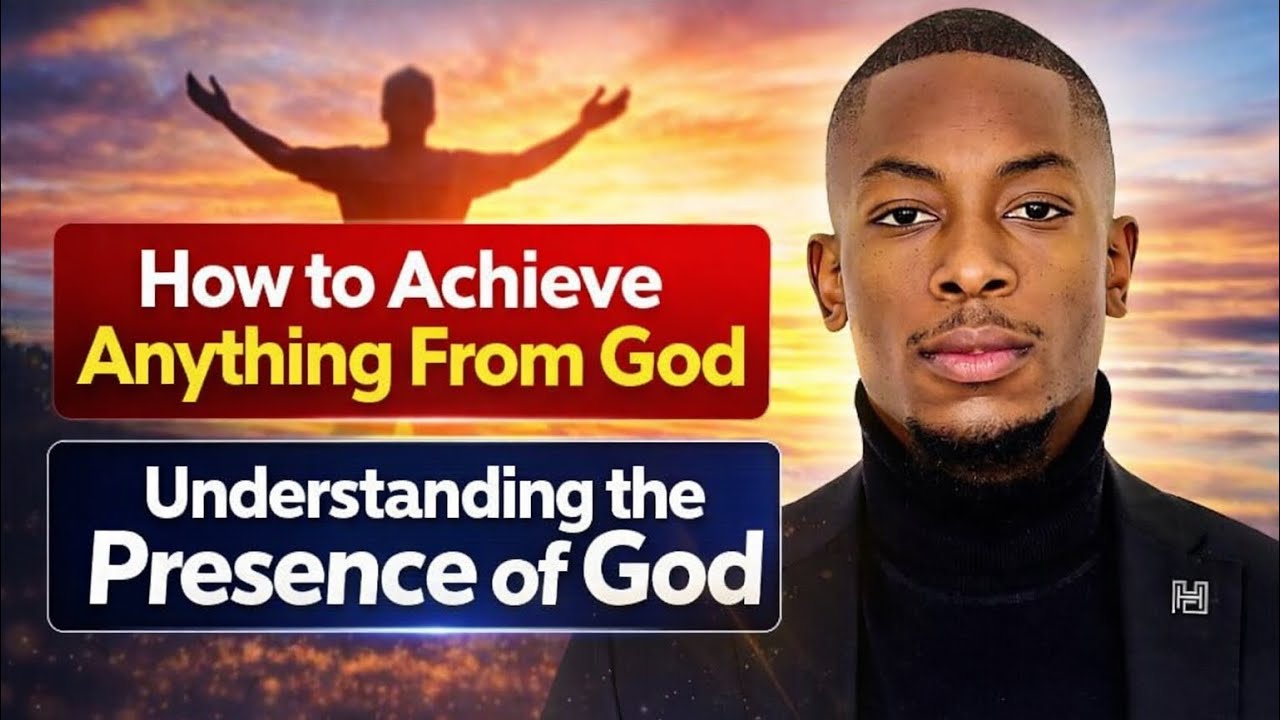 How to Achieve
Anything From God

Understanding the
Presence of God

H